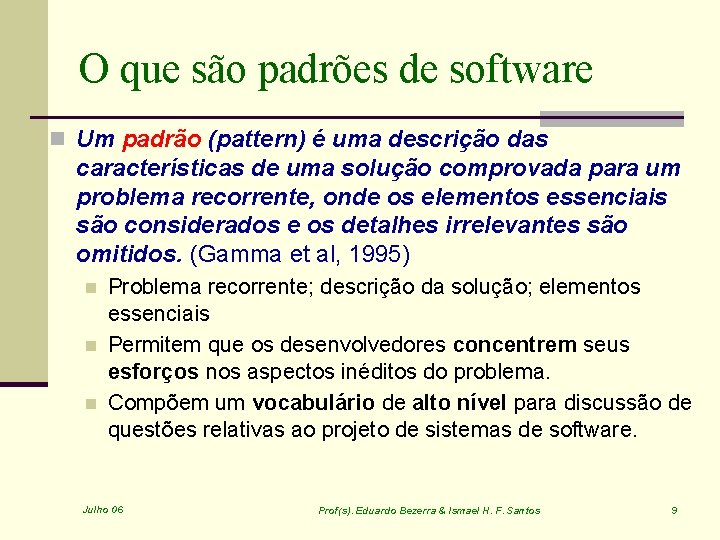 O que são padrões de software

Um padrão (pattern) é uma descrição das características de uma solução comprovada para um problema recorrente, onde os elementos essenciais são considerados e os detalhes irrelevantes são omitidos. (Gamma et al, 1995)

Problema recorrente; descrição da solução; elementos essenciais

Permitem que os desenvolvedores concentrem seus esforços nos aspectos inéditos do problema.

Compõem um vocabulário de alto nível para discussão de questões relativas ao projeto de sistemas de software.

Julho 06

Prof(s). Eduardo Bezerra & Ismael H. F. Santos

9